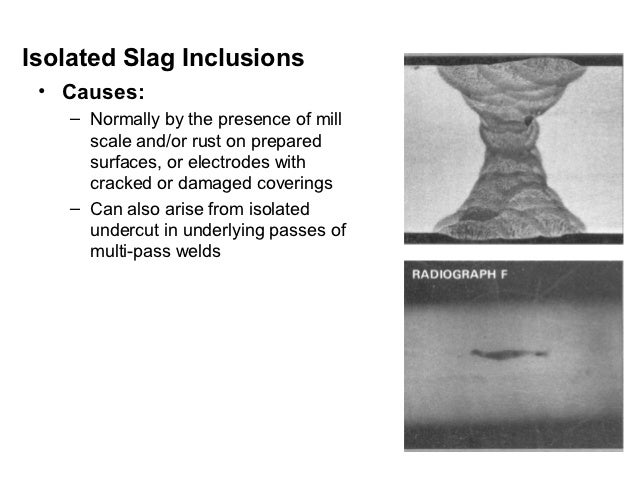 Isolated Slag Inclusions

• Causes:

– Normally by the presence of mill scale and/or rust on prepared surfaces, or electrodes with cracked or damaged coverings

– Can also arise from isolated undercut in underlying passes of multi-pass welds

RADIOGRAPH F